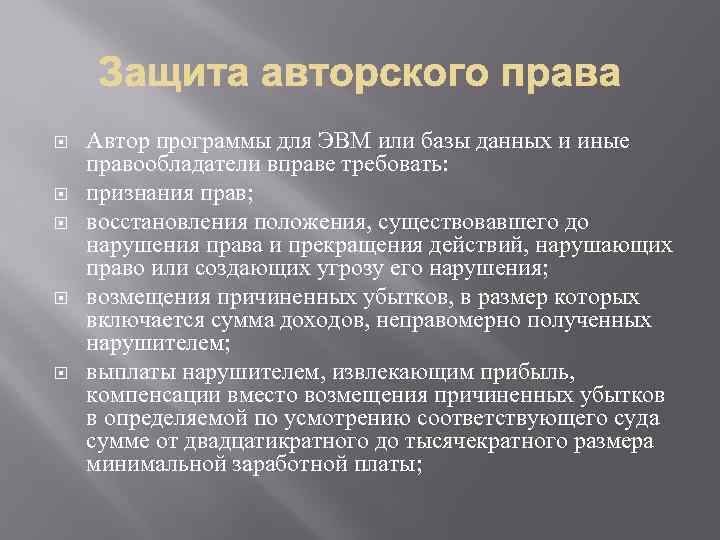 Защита авторского права

Автор программы для ЭВМ или базы данных и иные правообладатели вправе требовать:

признания прав;

восстановления положения, существовавшего до нарушения права и прекращения действий, нарушающих право или создающих угрозу его нарушения;

возмещения причиненных убытков, в размер которых включается сумма доходов, неправомерно полученных нарушителем;

выплаты нарушителем, извлекающим прибыль, компенсации вместо возмещения причиненных убытков в определяемой по усмотрению соответствующего суда сумме от двадцатикратного до тысячекратного размера минимальной заработной платы;